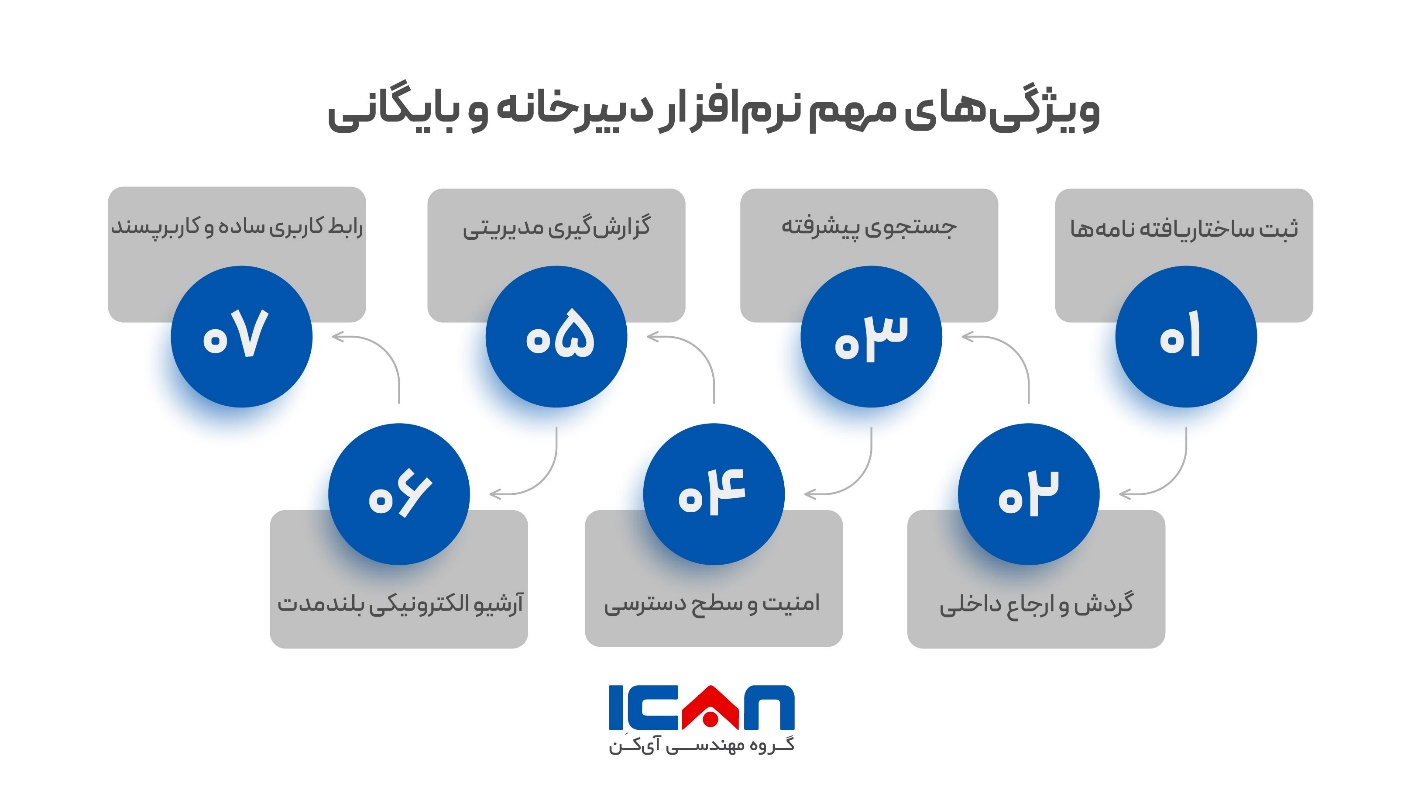 ویژگی‌های مهم نرم‌افزار دبیرخانه و بایگانی

ثبت ساختاریافته نامه‌ها
۰۱

گردش و ارجاع داخلی
۰۲

جستجوی پیشرفته
۰۳

امنیت و سطح دسترسی
۰۴

گزارش‌گیری مدیریتی
۰۵

آرشیو الکترونیکی بلندمدت
۰۶

رابط کاربری ساده و کاربرپسند
۰۷

ICAN
گروه مهندسی آی‌کَن